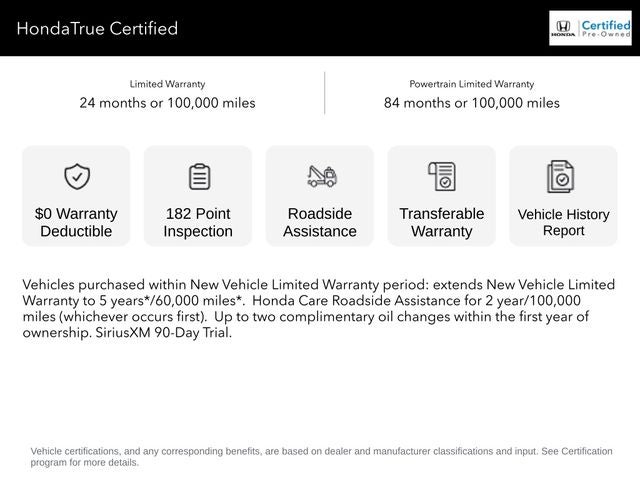 HondaTrue Certified

HONDA Certified Pre-Owned

Limited Warranty
24 months or 100,000 miles

Powertrain Limited Warranty
84 months or 100,000 miles

$0 Warranty Deductible

182 Point Inspection

Roadside Assistance

Transferable Warranty

Vehicle History Report

Vehicles purchased within New Vehicle Limited Warranty period: extends New Vehicle Limited Warranty to 5 years*/60,000 miles*. Honda Care Roadside Assistance for 2 year/100,000 miles (whichever occurs first). Up to two complimentary oil changes within the first year of ownership. SiriusXM 90-Day Trial.

Vehicle certifications, and any corresponding benefits, are based on dealer and manufacturer classifications and input. See Certification program for more details.